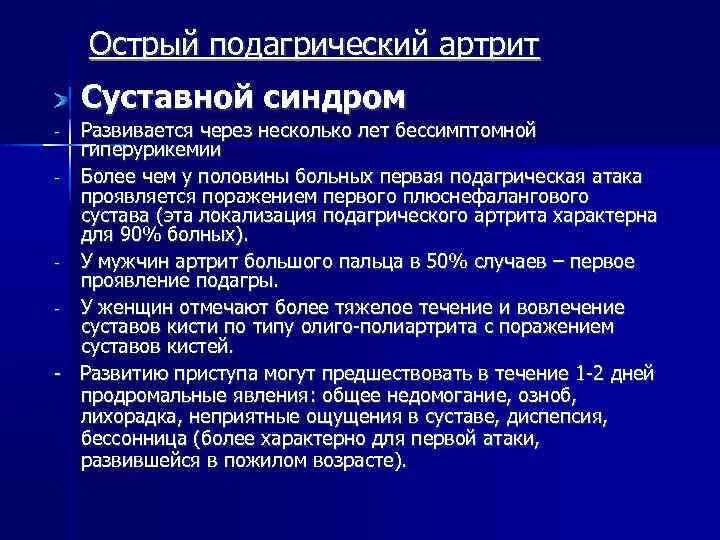 Острый подагрический артрит

Суставной синдром

- Развивается через несколько лет бессимптомной гиперурикемии
- Более чем у половины больных первая подагрическая атака проявляется поражением первого плюснефалангового сустава (эта локализация подагрического артрита характерна для 90% болных).
- У мужчин артрит большого пальца в 50% случаев – первое проявление подагры.
- У женщин отмечают более тяжелое течение и вовлечение суставов кисти по типу олиго-полиартрита с поражением суставов кистей.
- Развитию приступа могут предшествовать в течение 1-2 дней продромальные явления: общее недомогание, озноб, лихорадка, неприятные ощущения в суставе, диспепсия, бессонница (более характерно для первой атаки, развившейся в пожилом возрасте).